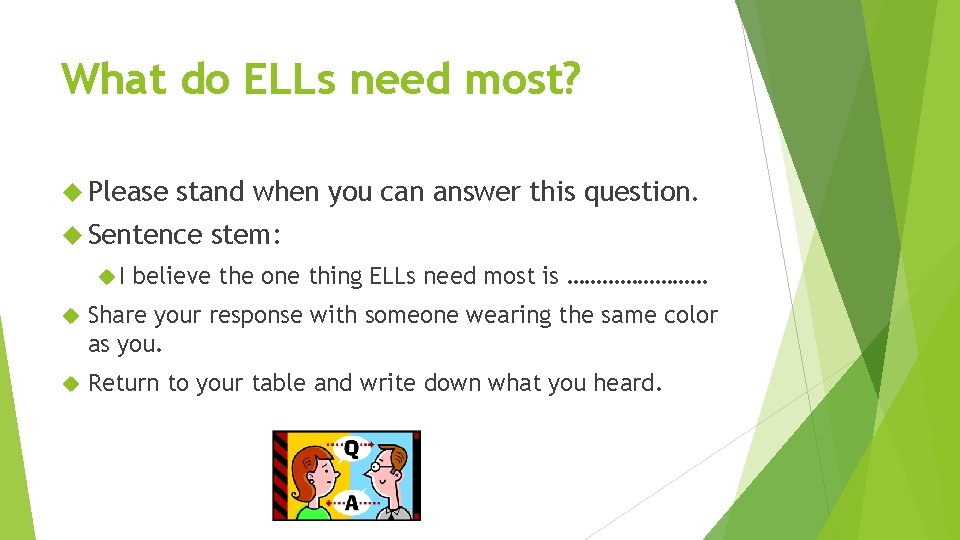 What do ELLs need most?

Please stand when you can answer this question.

Sentence stem:

I believe the one thing ELLs need most is ……………………

Share your response with someone wearing the same color as you.

Return to your table and write down what you heard.

Q

A